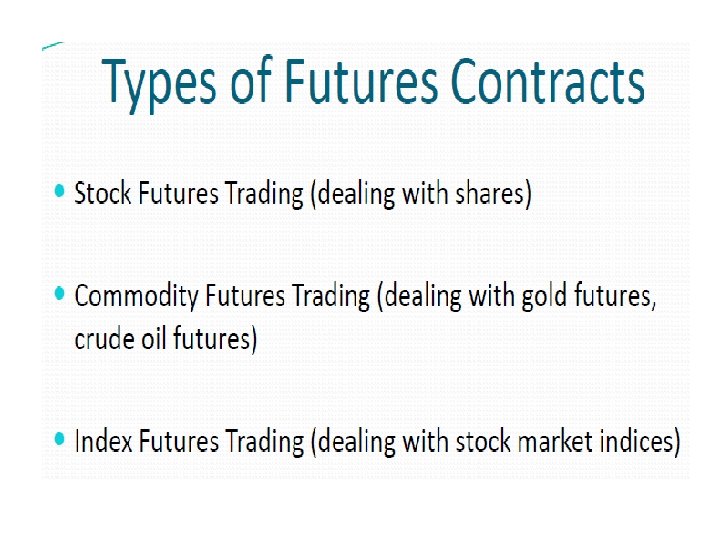 Types of Futures Contracts

• Stock Futures Trading (dealing with shares)

• Commodity Futures Trading (dealing with gold futures, crude oil futures)

• Index Futures Trading (dealing with stock market indices)